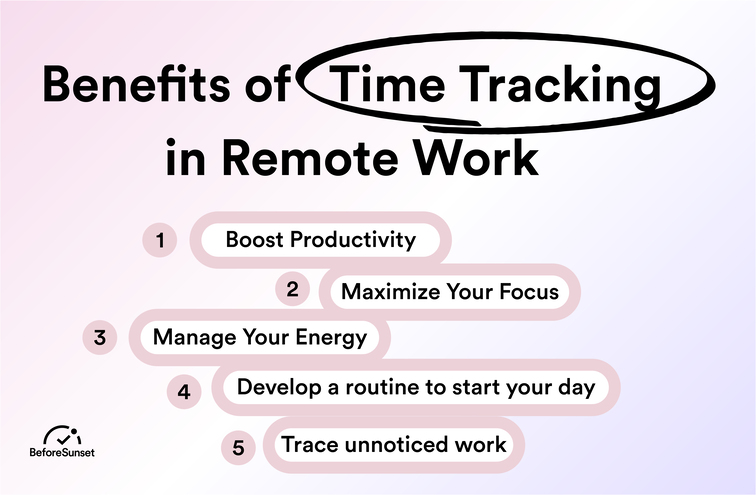 Benefits of Time Tracking in Remote Work

1 Boost Productivity

2 Maximize Your Focus

3 Manage Your Energy

4 Develop a routine to start your day

5 Trace unnoticed work

BeforeSunset